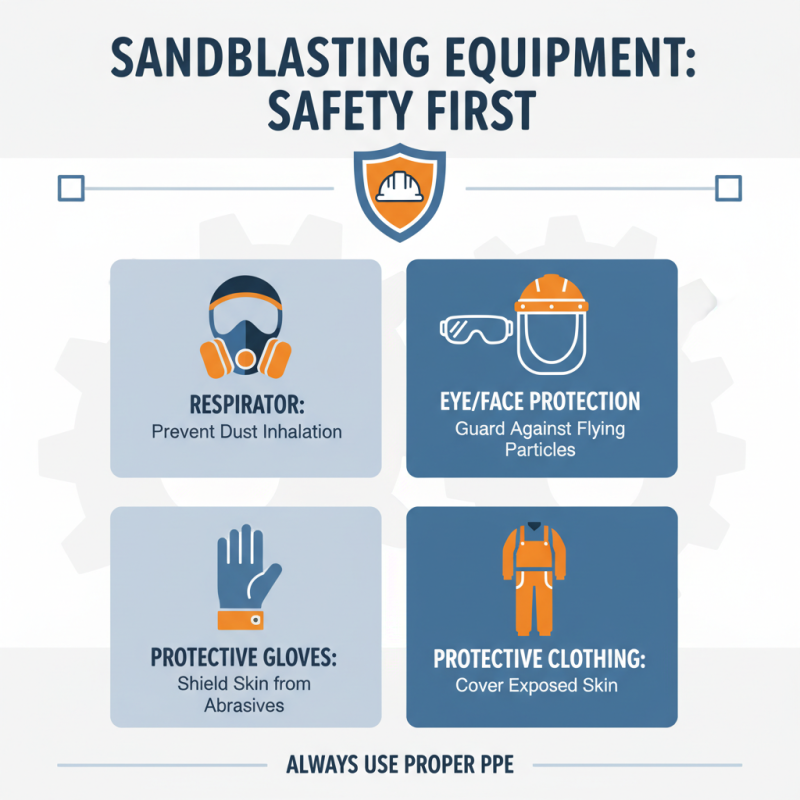 SANDBLASTING EQUIPMENT: SAFETY FIRST

RESPIRATOR:
Prevent Dust Inhalation

EYE/FACE PROTECTION
Guard Against Flying Particles

PROTECTIVE GLOVES:
Shield Skin from Abrasives

PROTECTIVE CLOTHING:
Cover Exposed Skin

ALWAYS USE PROPER PPE